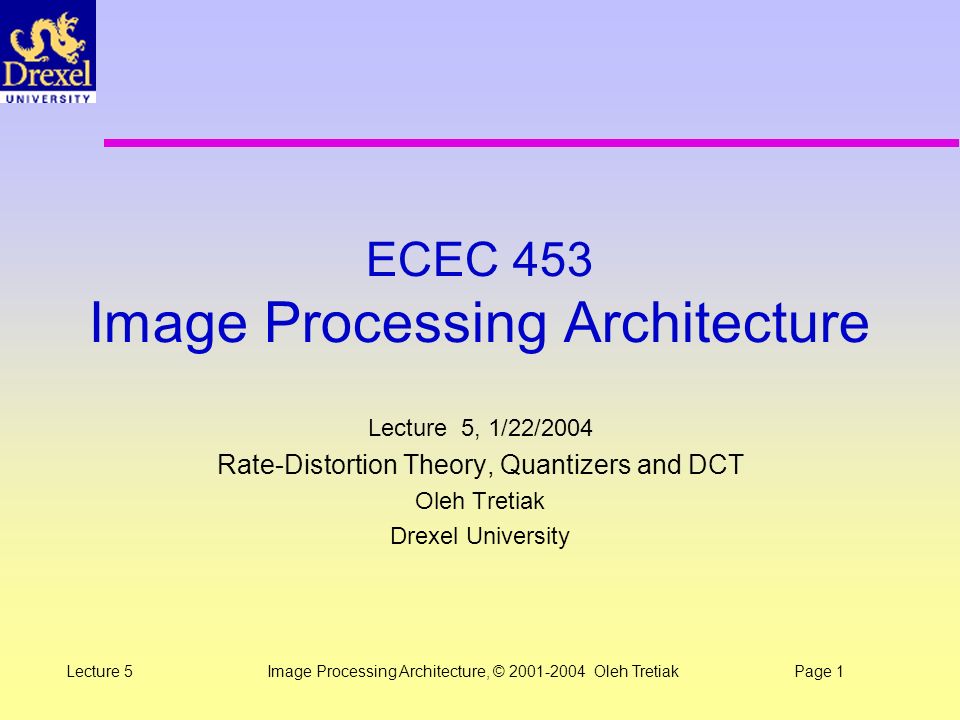 Drexel
UNIVERSITY

ECEC 453
Image Processing Architecture

Lecture 5, 1/22/2004

Rate-Distortion Theory, Quantizers and DCT

Oleh Tretiak

Drexel University

Lecture 5

Image Processing Architecture, © 2001-2004 Oleh Tretiak

Page 1